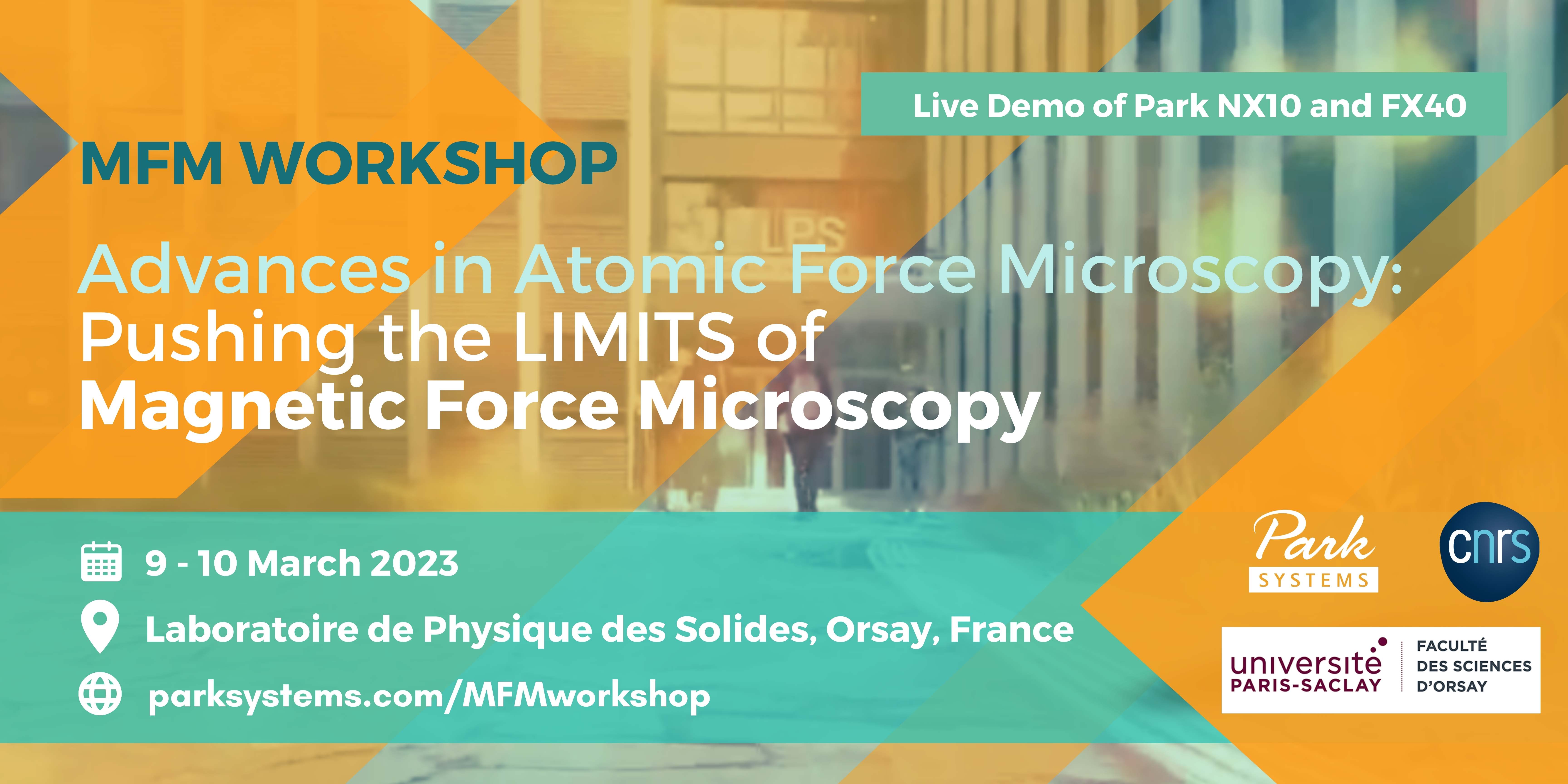 Live Demo of Park NX10 and FX40

MFM WORKSHOP

LPS

Advances in Atomic Force Microscopy:
Pushing the LIMITS of
Magnetic Force Microscopy

9 - 10 March 2023

Laboratoire de Physique des Solides, Orsay, France

parksystems.com/MFMworkshop

Park SYSTEMS

cnrs

université PARIS-SACLAY

FACULTÉ DES SCIENCES D'ORSAY